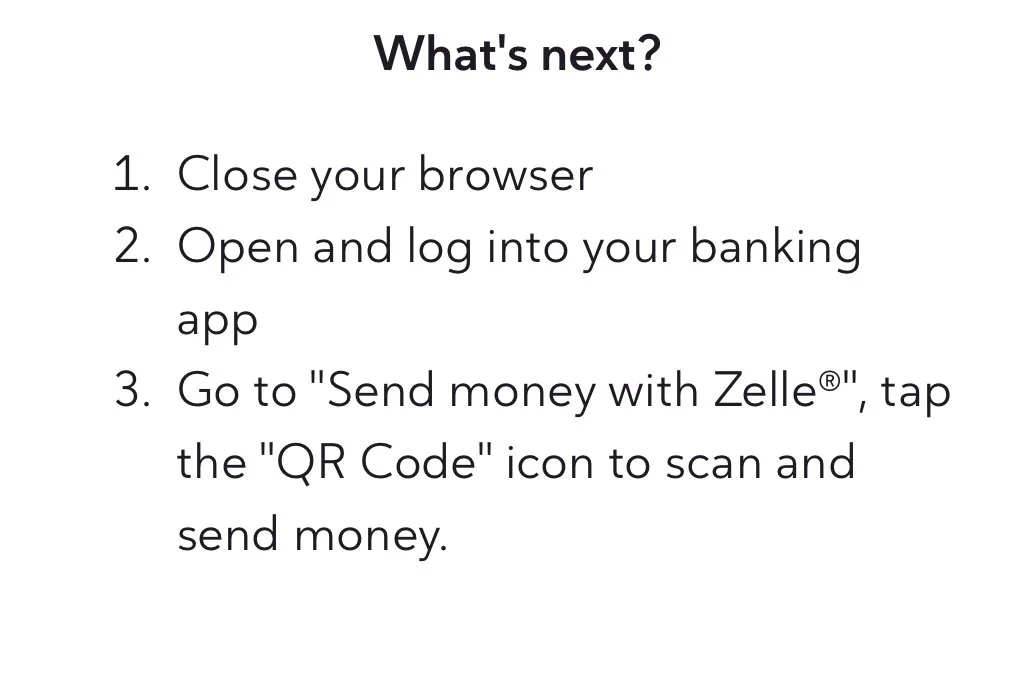 What's next?

1. Close your browser
2. Open and log into your banking app
3. Go to "Send money with Zelle®", tap the "QR Code" icon to scan and send money.